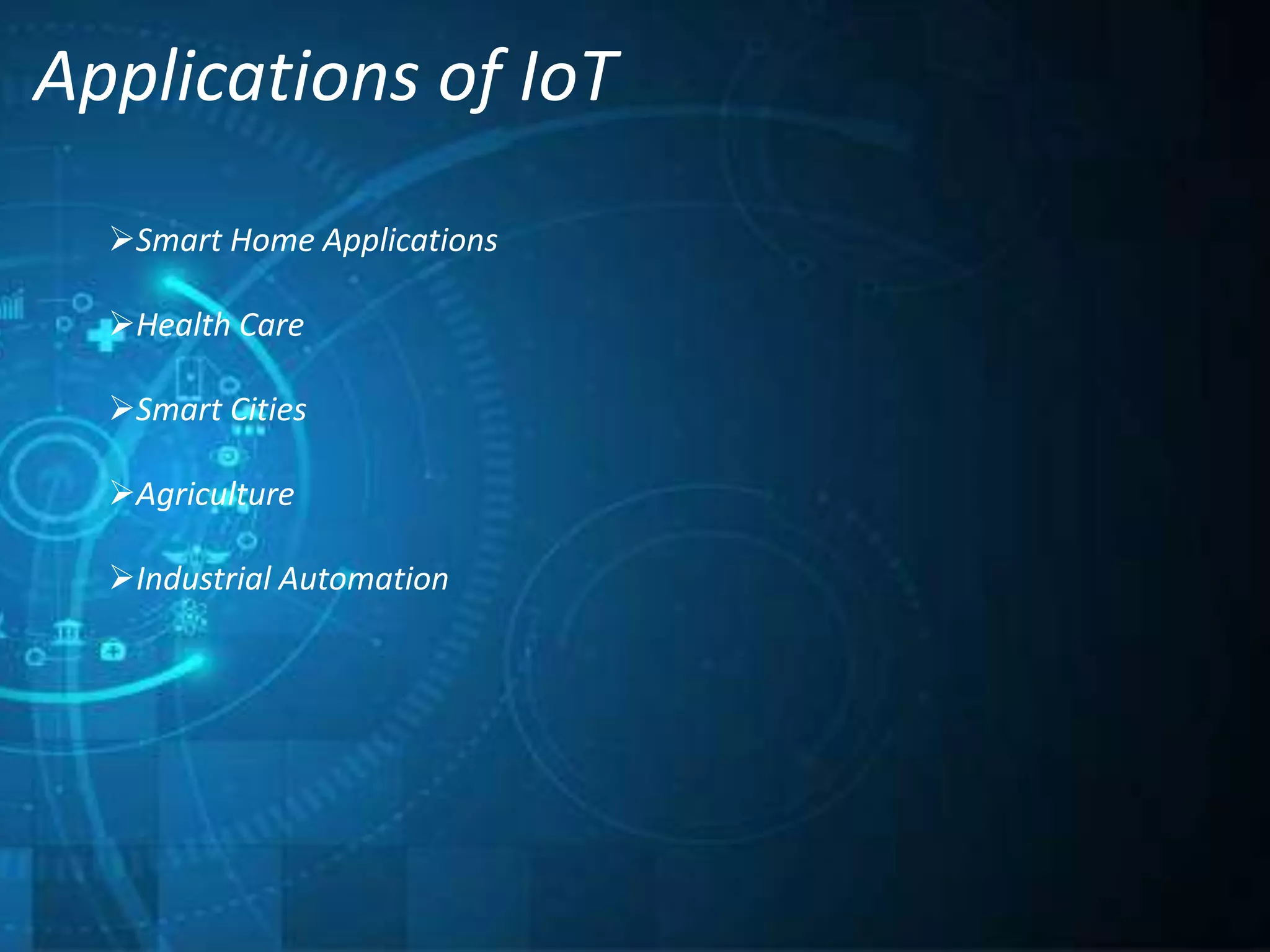 Applications of IoT

➢Smart Home Applications

➢Health Care

➢Smart Cities

➢Agriculture

➢Industrial Automation